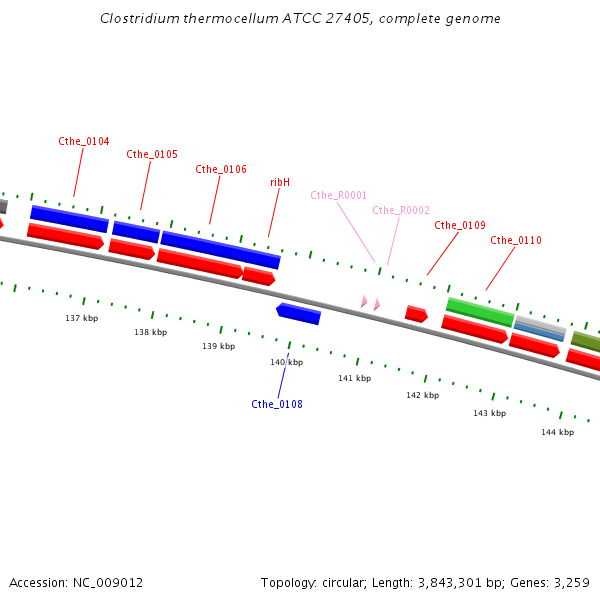 Clostridium thermocellum ATCC 27405, complete genome

Cthe_0104
Cthe_0105
Cthe_0106
ribH
Cthe_R0001
Cthe_R0002
Cthe_0109
Cthe_0110

137 kbp
138 kbp
139 kbp
140 kbp
141 kbp
142 kbp
143 kbp
144 kbp

Cthe_0108

Accession: NC_009012

Topology: circular; Length: 3,843,301 bp; Genes: 3,259